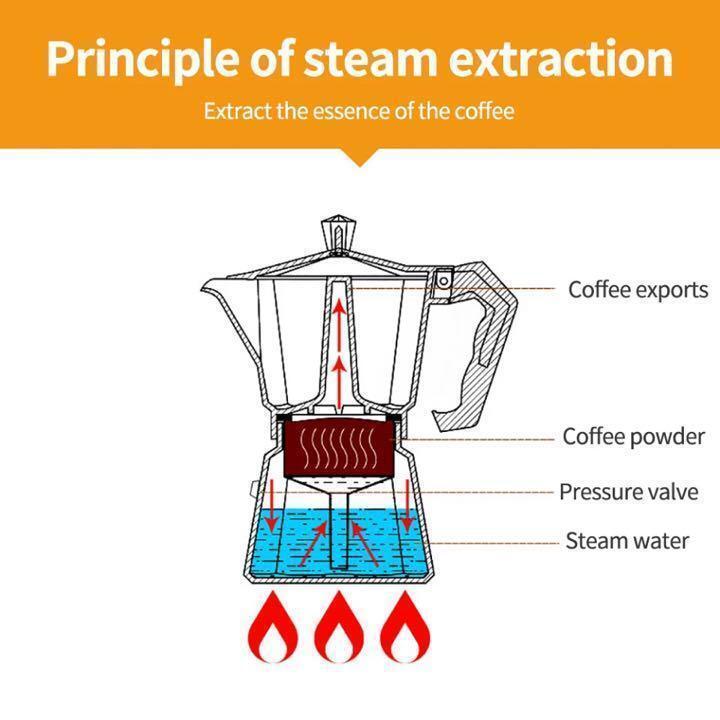 Principle of steam extraction

Extract the essence of the coffee

Coffee exports

Coffee powder

Pressure valve

Steam water